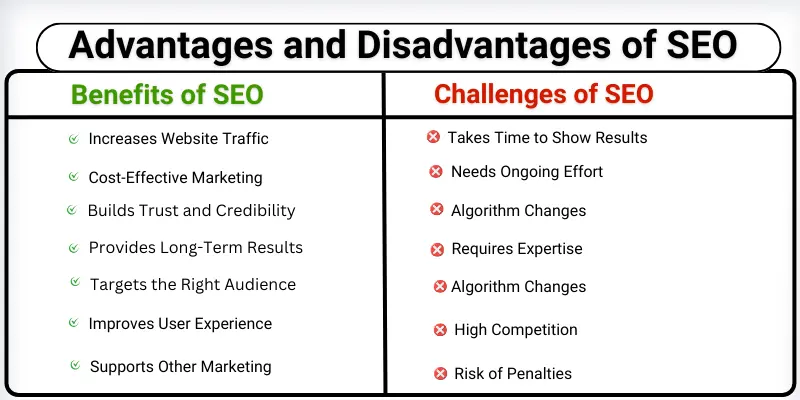 Advantages and Disadvantages of SEO

| Benefits of SEO | Challenges of SEO |
|---|---|
| Increases Website Traffic | Takes Time to Show Results |
| Cost-Effective Marketing | Needs Ongoing Effort |
| Builds Trust and Credibility | Algorithm Changes |
| Provides Long-Term Results | Requires Expertise |
| Targets the Right Audience | Algorithm Changes |
| Improves User Experience | High Competition |
| Supports Other Marketing | Risk of Penalties |